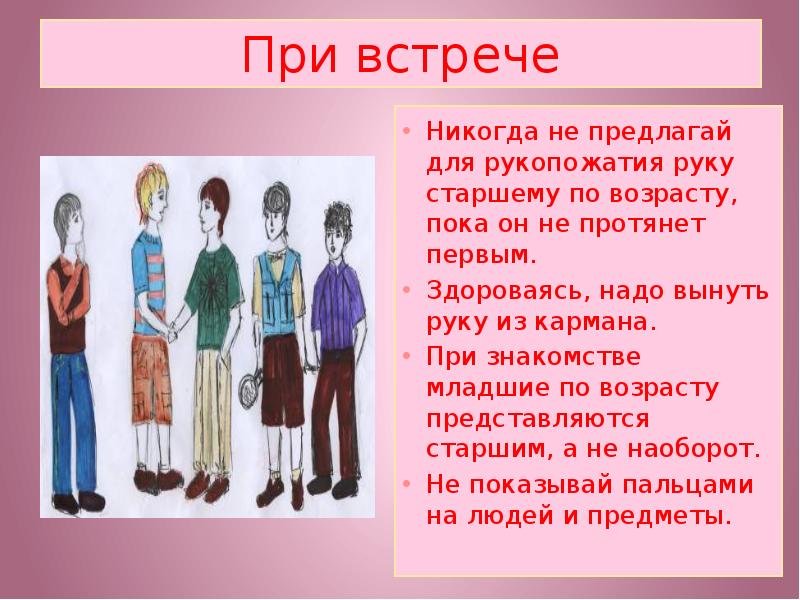 При встрече

• Никогда не предлагай для рукопожатия руку старшему по возрасту, пока он не протянет первым.
• Здороваясь, надо вынуть руку из кармана.
• При знакомстве младшие по возрасту представляются старшим, а не наоборот.
• Не показывай пальцами на людей и предметы.